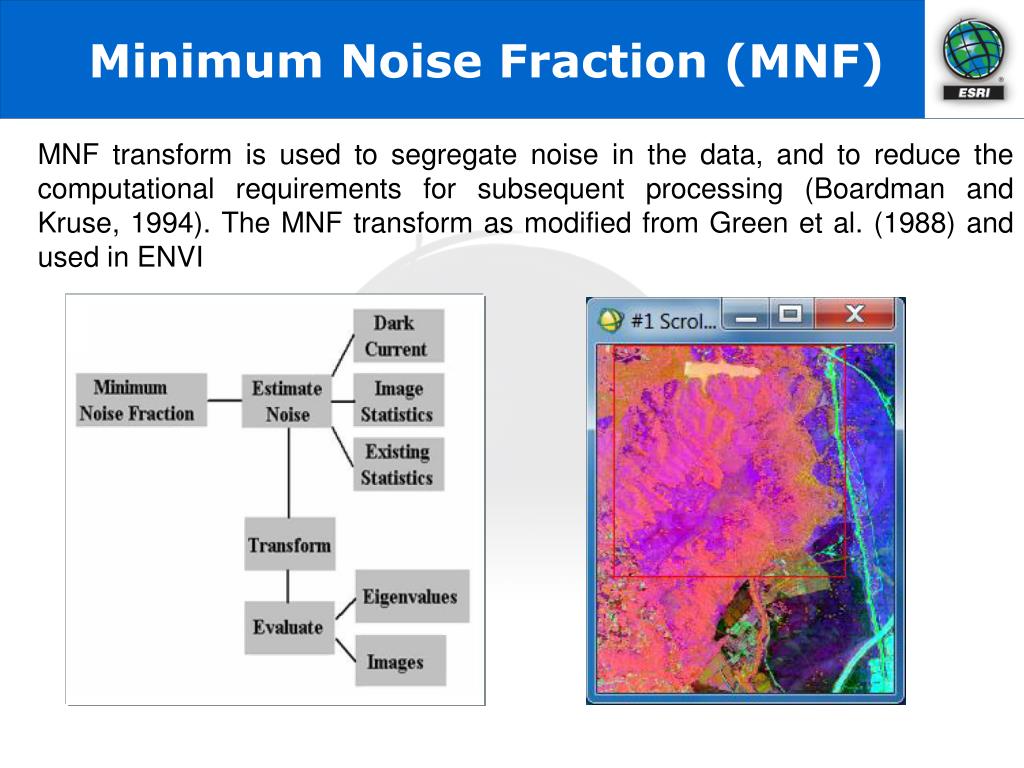 Minimum Noise Fraction (MNF)

ESRI

MNF transform is used to segregate noise in the data, and to reduce the computational requirements for subsequent processing (Boardman and Kruse, 1994). The MNF transform as modified from Green et al. (1988) and used in ENVI

Minimum Noise Fraction

Estimate Noise

Dark Current

Image Statistics

Existing Statistics

Transform

Evaluate

Eigenvalues

Images

#1 Scrol...